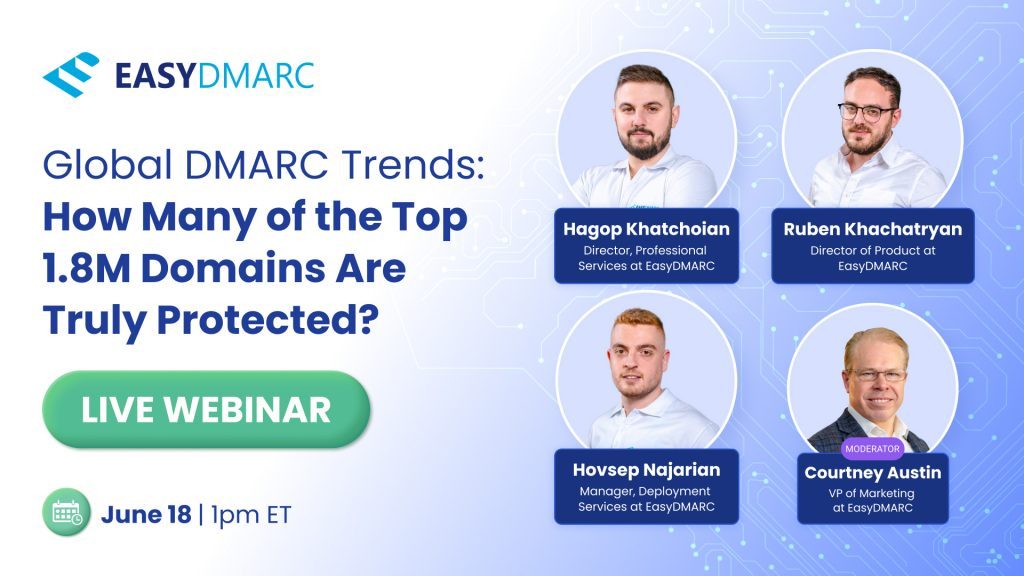 EASYDMARC

Global DMARC Trends: How Many of the Top 1.8M Domains Are Truly Protected?

LIVE WEBINAR

June 18 | 1pm ET

Hagop Khatchoian
Director, Professional Services at EasyDMARC

Ruben Khachatryan
Director of Product at EasyDMARC

Hovsep Najarian
Manager, Deployment Services at EasyDMARC

MODERATOR
Courtney Austin
VP of Marketing at EasyDMARC